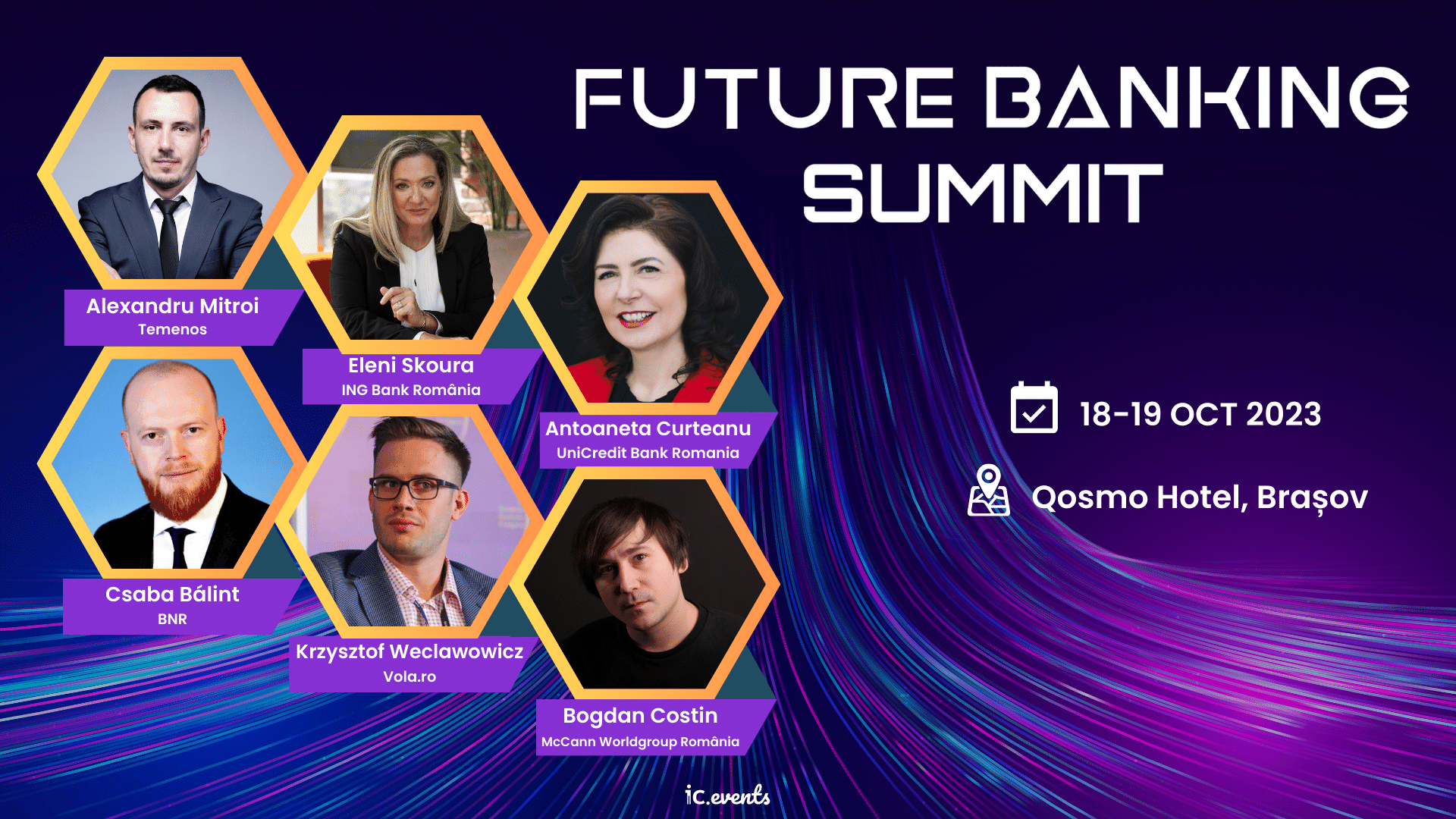 FUTURE BANKING SUMMIT

Alexandru Mitroi
Temenos

Eleni Skoura
ING Bank România

Antoaneta Curteanu
UniCredit Bank Romania

Csaba Bálint
BNR

Krzysztof Weclawowicz
Vola.ro

Bogdan Costin
McCann Worldgroup România

18-19 OCT 2023

Qosmo Hotel, Brașov

iC.events